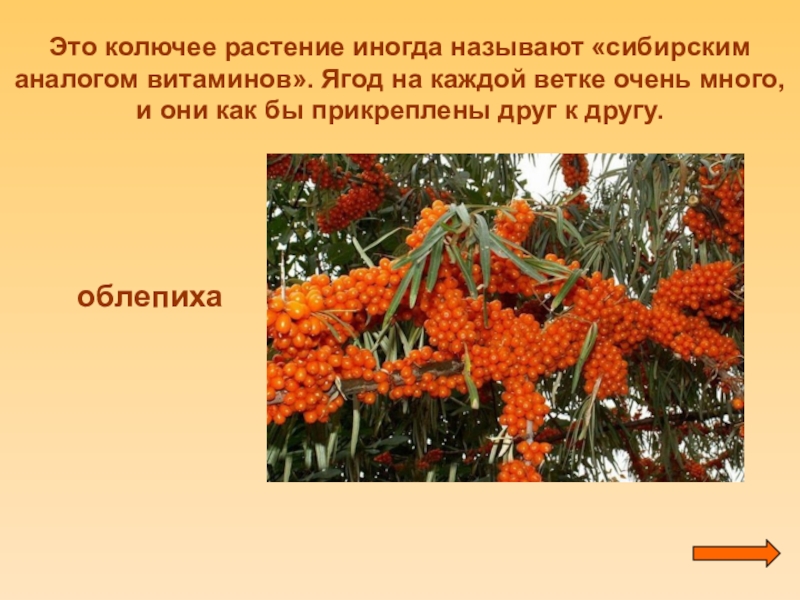 Это колючее растение иногда называют «сибирским аналогом витаминов». Ягод на каждой ветке очень много, и они как бы прикреплены друг к другу.

облепиха